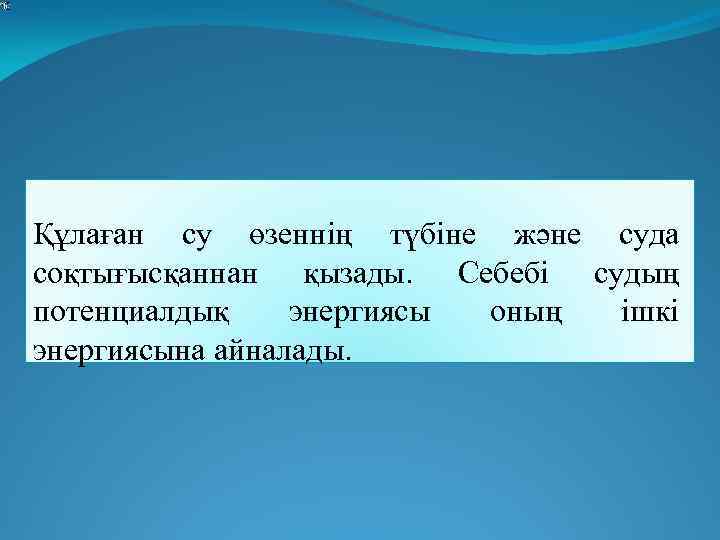 Құлаған су өзеннің түбіне және суда соқтығысқаннан қызады. Себебі судың потенциалдық энергиясы оның ішкі энергиясына айналады.